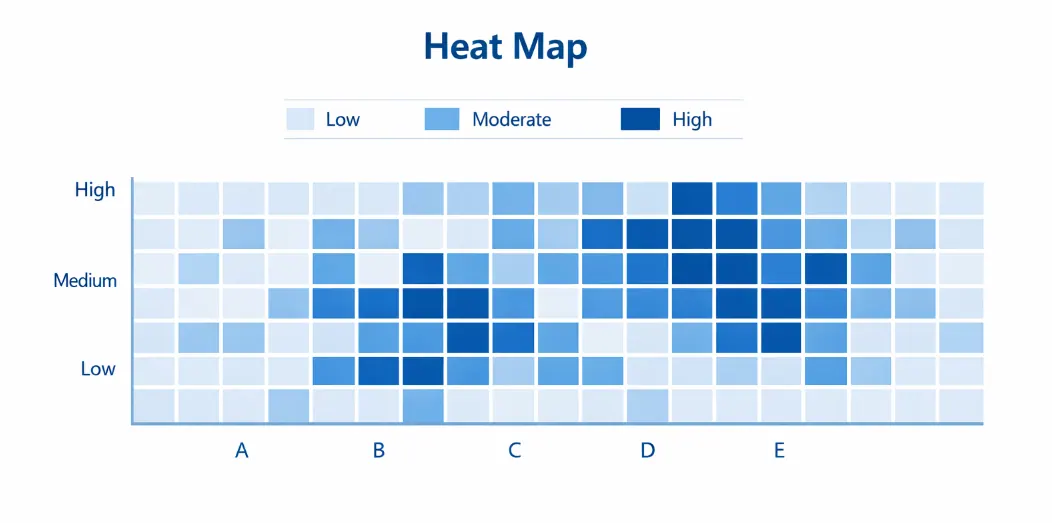 Heat Map

Low
Moderate
High

High
Medium
Low

A
B
C
D
E